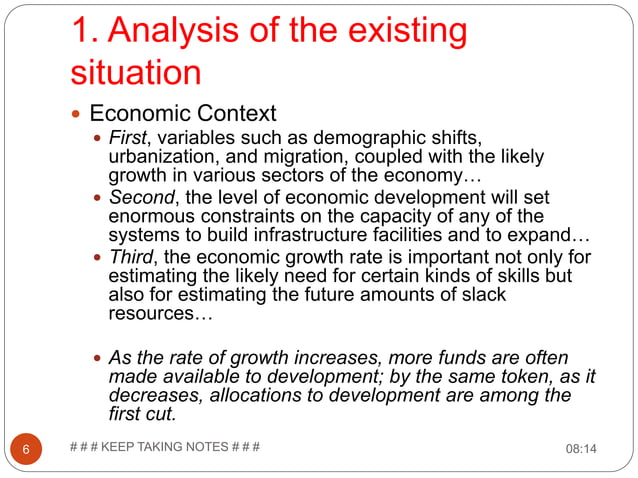 1. Analysis of the existing situation

Economic Context

First, variables such as demographic shifts, urbanization, and migration, coupled with the likely growth in various sectors of the economy…

Second, the level of economic development will set enormous constraints on the capacity of any of the systems to build infrastructure facilities and to expand…

Third, the economic growth rate is important not only for estimating the likely need for certain kinds of skills but also for estimating the future amounts of slack resources…

As the rate of growth increases, more funds are often made available to development; by the same token, as it decreases, allocations to development are among the first cut.

6

# # # KEEP TAKING NOTES # # #

08:14